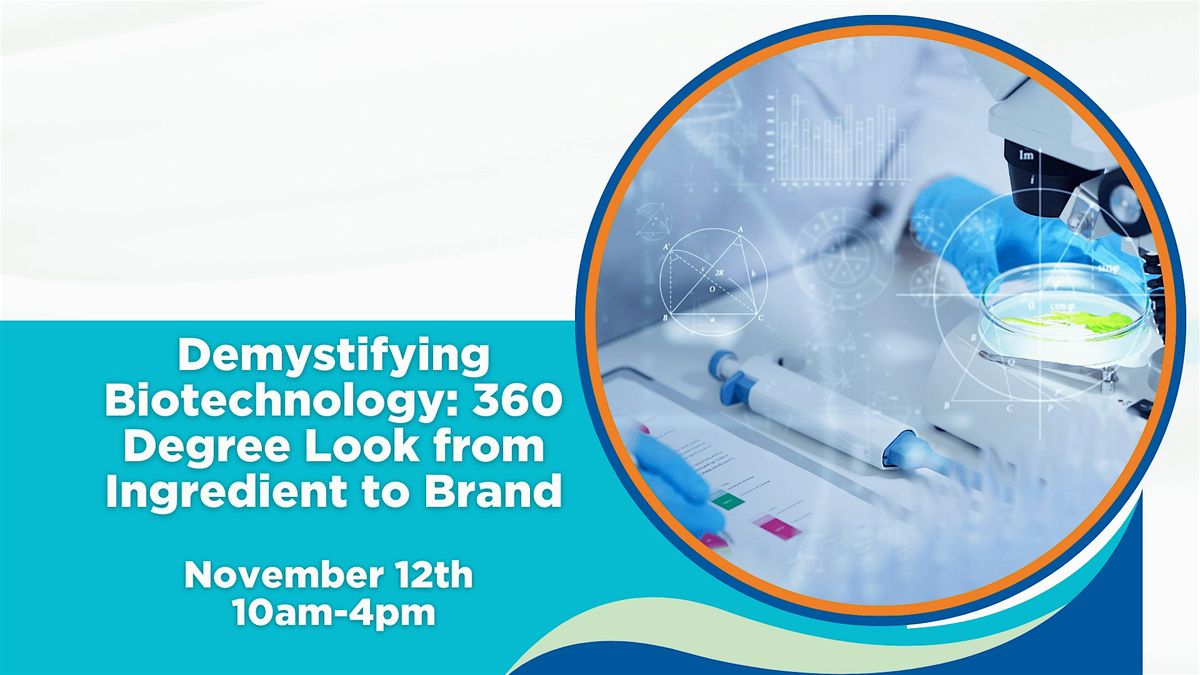 Demystifying Biotechnology: 360 Degree Look from Ingredient to Brand

November 12th
10am-4pm